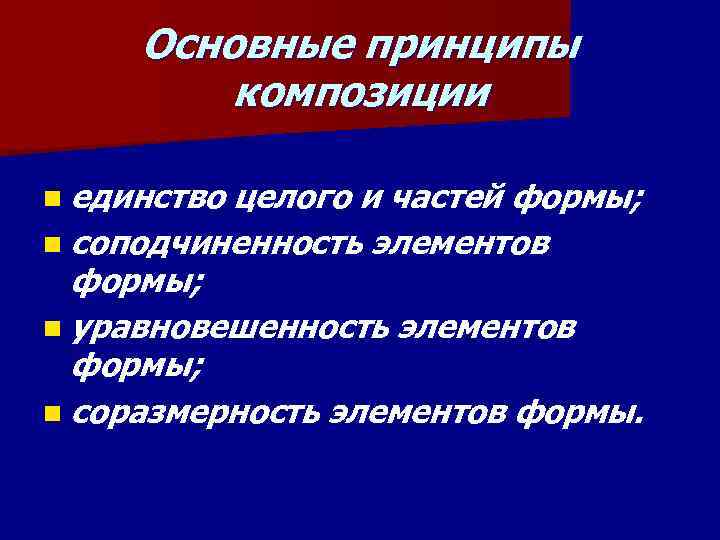 Основные принципы композиции

- единство целого и частей формы;
- соподчиненность элементов формы;
- уравновешенность элементов формы;
- соразмерность элементов формы.